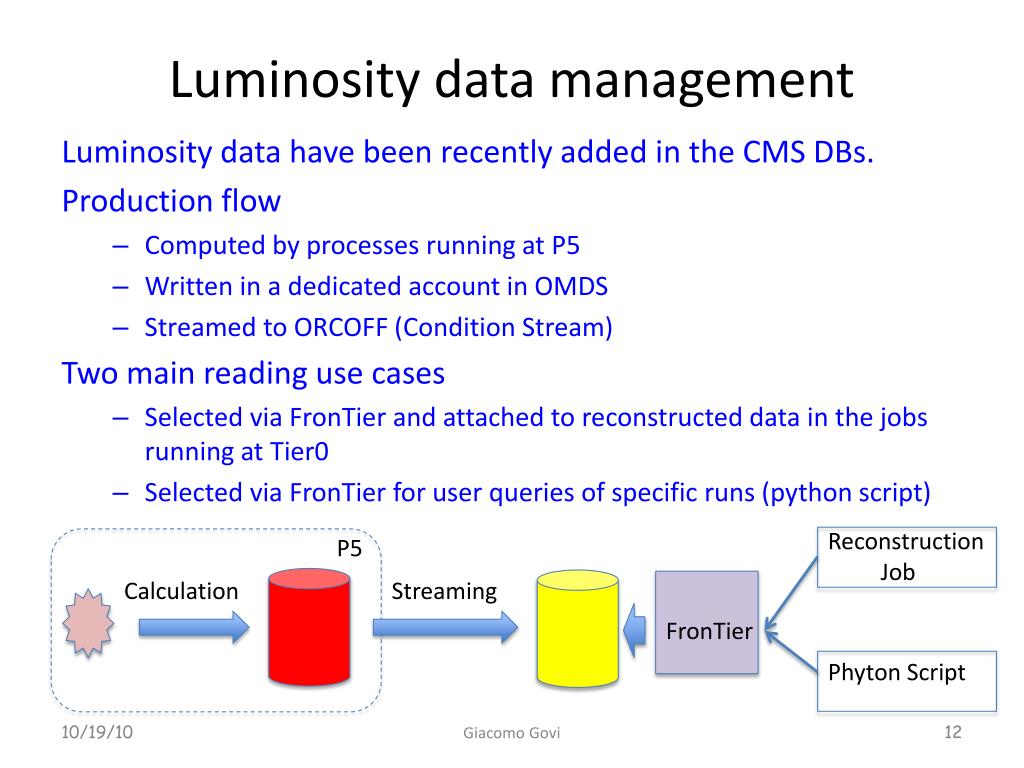 Luminosity data management

Luminosity data have been recently added in the CMS DBs.

Production flow

– Computed by processes running at P5
– Written in a dedicated account in OMDS
– Streamed to ORCOFF (Condition Stream)

Two main reading use cases

– Selected via FronTier and attached to reconstructed data in the jobs running at Tier0
– Selected via FronTier for user queries of specific runs (python script)

P5

Calculation

Streaming

FronTier

Reconstruction Job

Phyton Script

10/19/10

Giacomo Govi

12